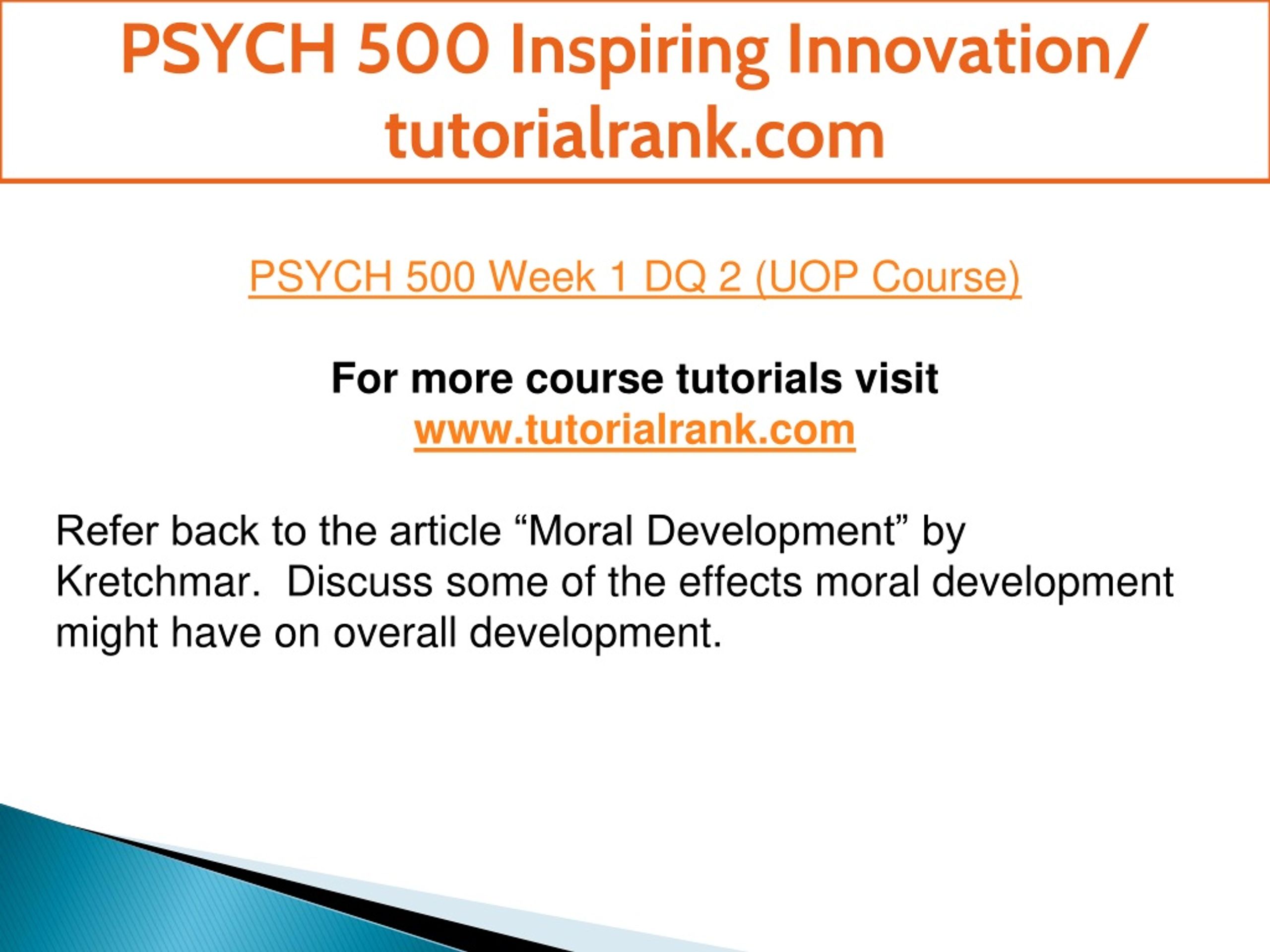 PSYCH 500 Inspiring Innovation/ tutorialrank.com

PSYCH 500 Week 1 DQ 2 (UOP Course)

For more course tutorials visit
www.tutorialrank.com

Refer back to the article “Moral Development” by Kretchmar. Discuss some of the effects moral development might have on overall development.